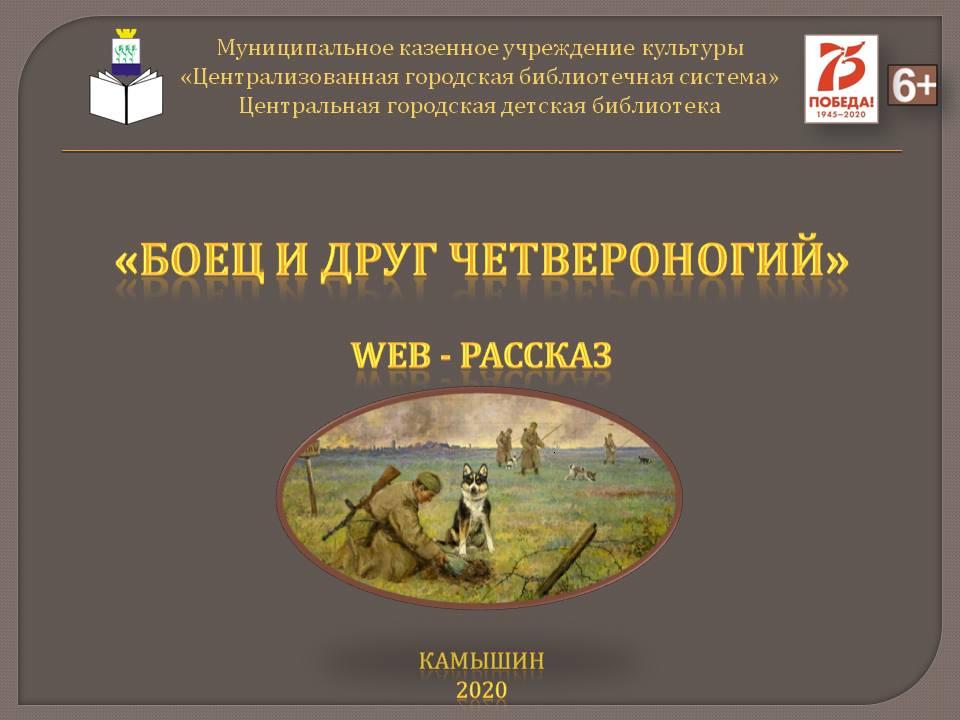 Муниципальное казенное учреждение культуры
«Централизованная городская библиотечная система»
Центральная городская детская библиотека

75 ПОБЕДА! 1945–2020

6+

«БОЕЦ И ДРУГ ЧЕТВЕРОНОГИЙ»

WEB - РАССКАЗ

КАМЫШИН
2020